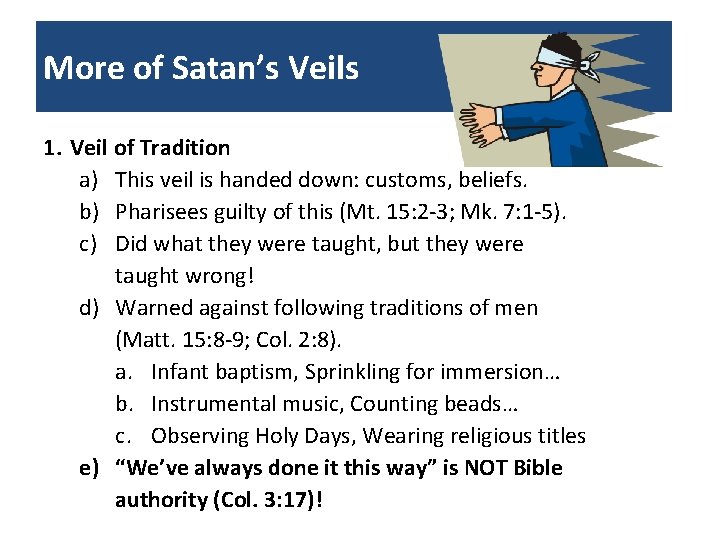 More of Satan’s Veils

1. Veil of Tradition
a) This veil is handed down: customs, beliefs.
b) Pharisees guilty of this (Mt. 15:2-3; Mk. 7:1-5).
c) Did what they were taught, but they were taught wrong!
d) Warned against following traditions of men (Matt. 15:8-9; Col. 2:8).
a. Infant baptism, Sprinkling for immersion…
b. Instrumental music, Counting beads…
c. Observing Holy Days, Wearing religious titles
e) “We’ve always done it this way” is NOT Bible authority (Col. 3:17)!